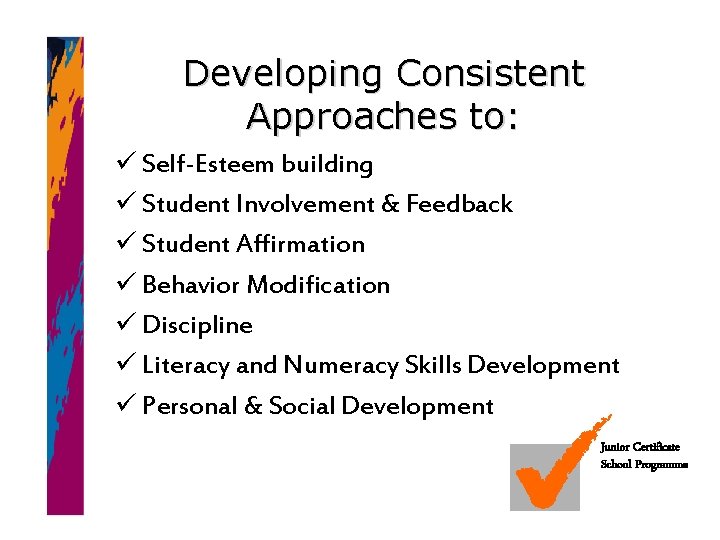 Developing Consistent Approaches to:

✓ Self-Esteem building
✓ Student Involvement & Feedback
✓ Student Affirmation
✓ Behavior Modification
✓ Discipline
✓ Literacy and Numeracy Skills Development
✓ Personal & Social Development

Junior Certificate School Programme